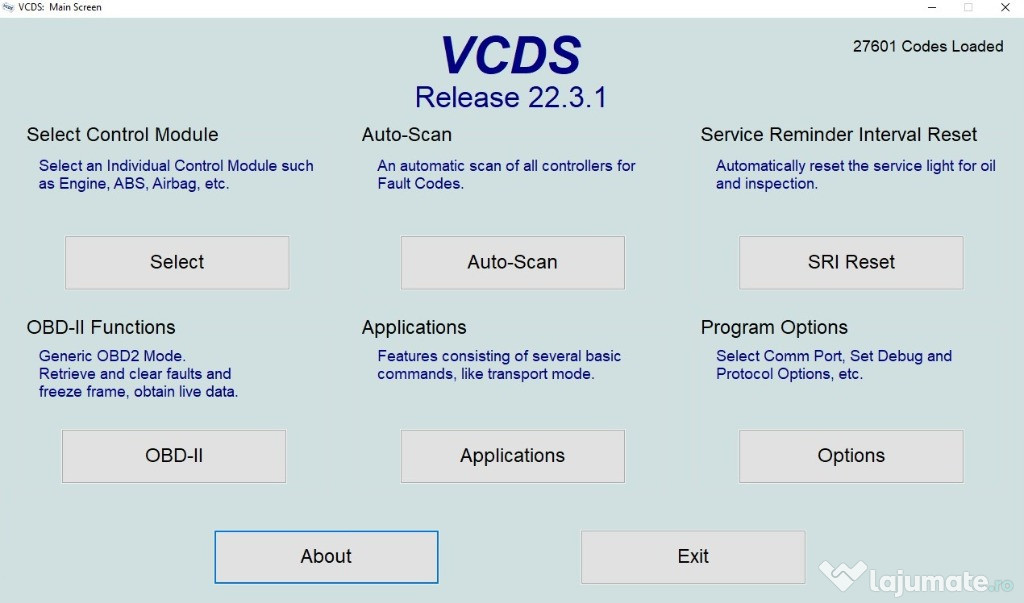 VCDS: Main Screen

VCDS
Release 22.3.1

27601 Codes Loaded

Select Control Module
Select an Individual Control Module such as Engine, ABS, Airbag, etc.

Select

Auto-Scan
An automatic scan of all controllers for Fault Codes.

Auto-Scan

Service Reminder Interval Reset
Automatically reset the service light for oil and inspection.

SRI Reset

OBD-II Functions
Generic OBD2 Mode.
Retrieve and clear faults and freeze frame, obtain live data.

OBD-II

Applications
Features consisting of several basic commands, like transport mode.

Applications

Program Options
Select Comm Port, Set Debug and Protocol Options, etc.

Options

About

Exit

lajumate.ro